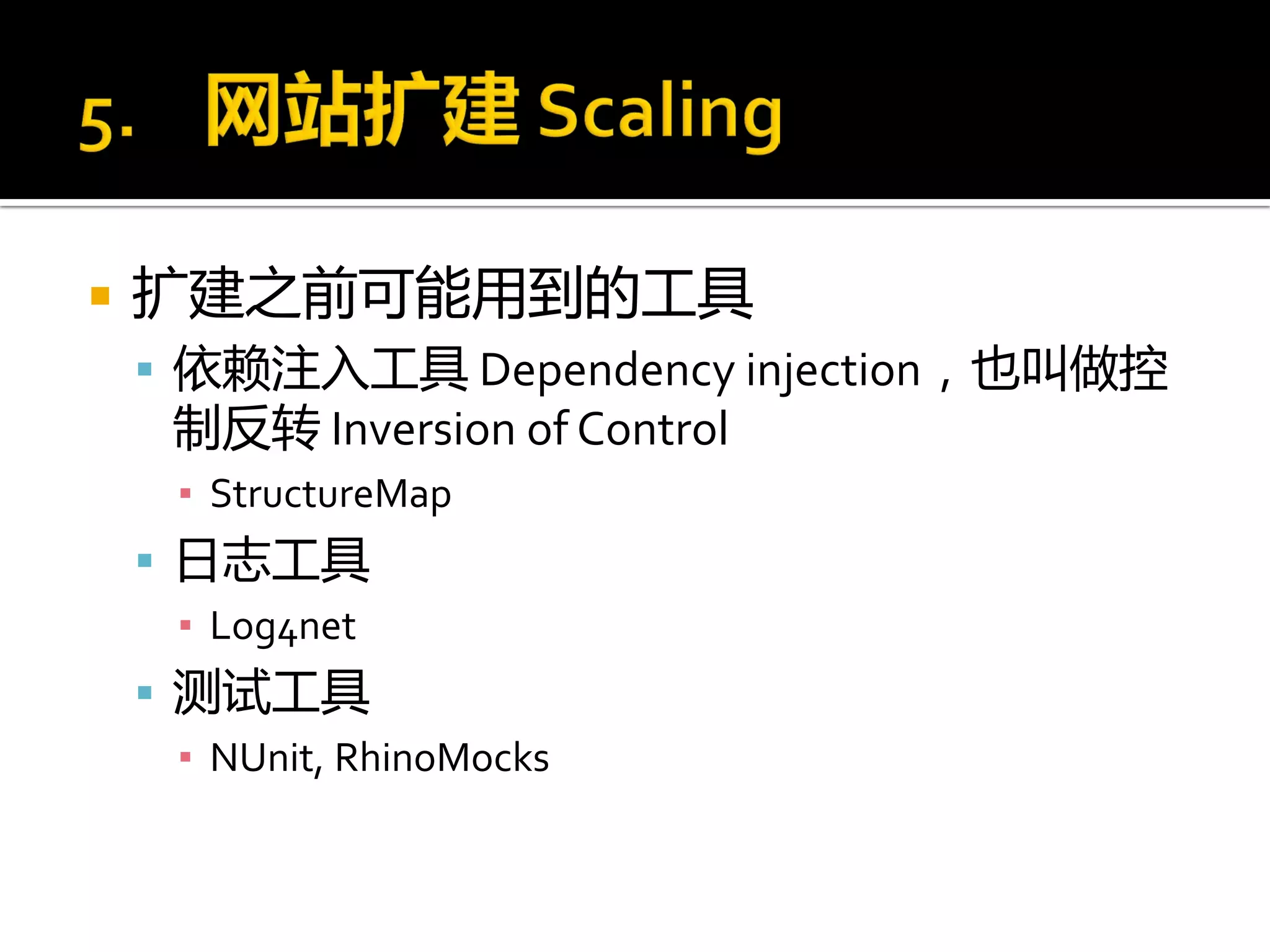 5. 网站扩建 Scaling

扩建之前可能用到的工具

依赖注入工具 Dependency injection，也叫做控制反转 Inversion of Control

StructureMap

日志工具

Log4net

测试工具

NUnit, RhinoMocks